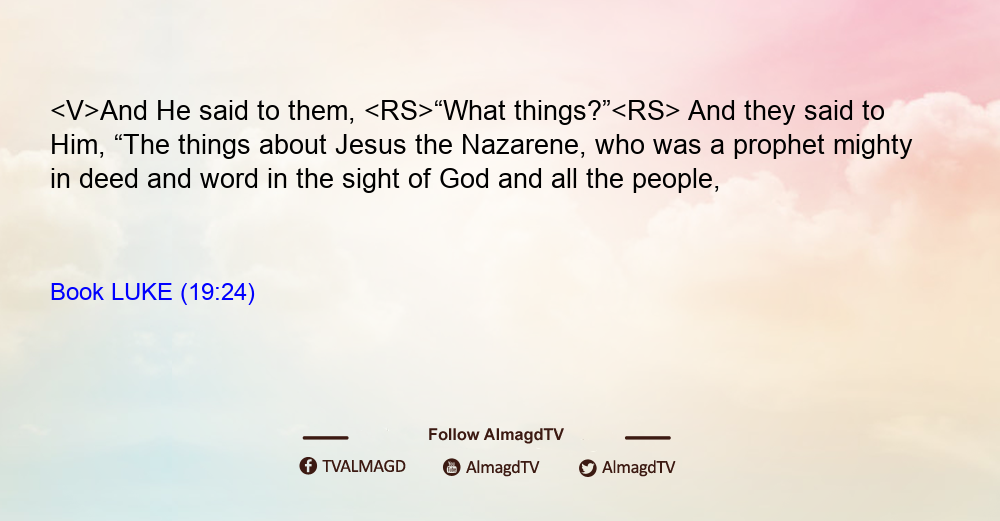 <V>And He said to them, <RS>“What things?”<RS> And they said to Him, “The things about Jesus the Nazarene, who was a prophet mighty in deed and word in the sight of God and all the people,

Book LUKE (19:24)

Follow AlmagdTV

TVALMAGD AlmagdTV AlmagdTV